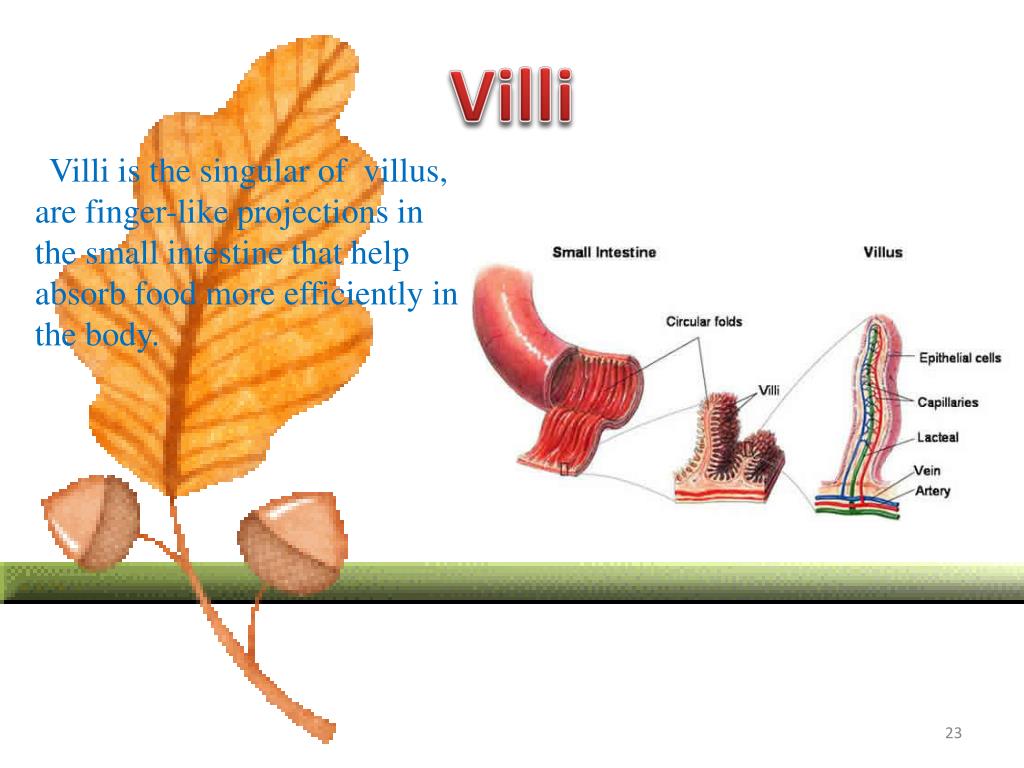 Villi

Villi is the singular of villus, are finger-like projections in the small intestine that help absorb food more efficiently in the body.

Small Intestine

Villus

Circular folds

Villi

Epithelial cells

Capillaries

Lacteal

Vein

Artery

23